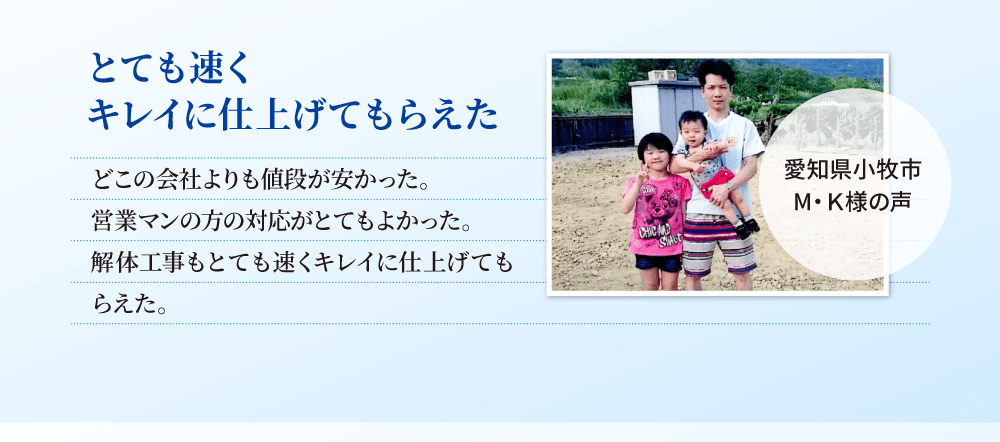 とても速く
キレイに仕上げてもらえた

どこの会社よりも値段が安かった。
営業マンの方の対応がとてもよかった。
解体工事もとても速くキレイに仕上げてもらえた。

愛知県小牧市
M・K様の声